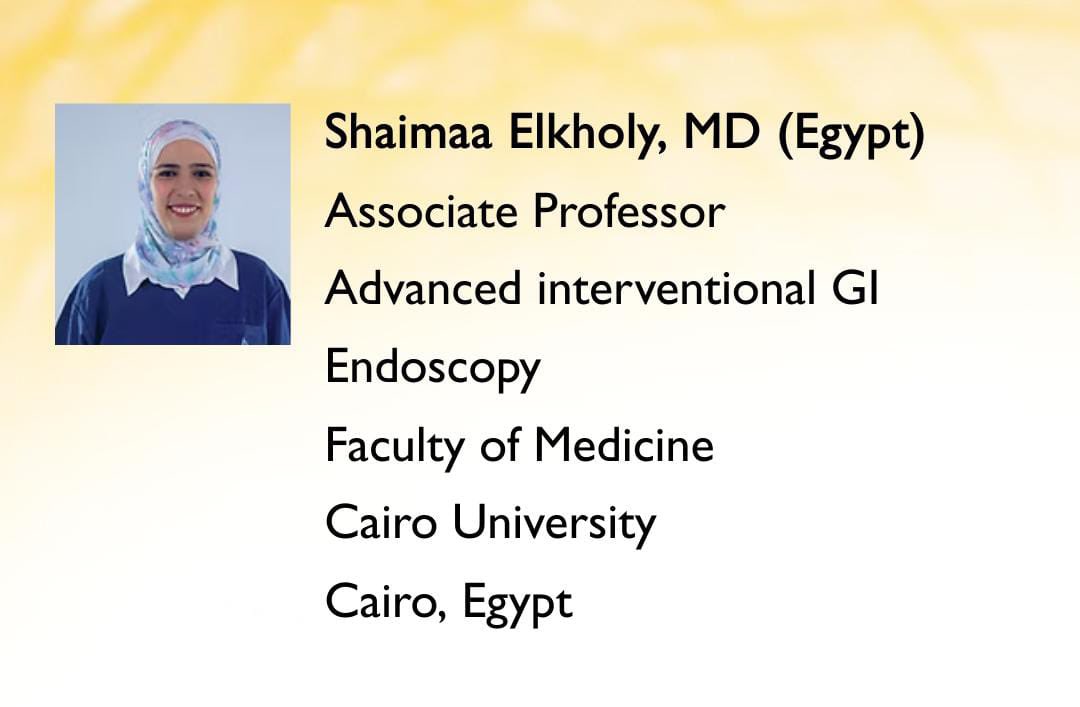 Shaimaa Elkholy, MD (Egypt)

Associate Professor

Advanced interventional GI

Endoscopy

Faculty of Medicine

Cairo University

Cairo, Egypt